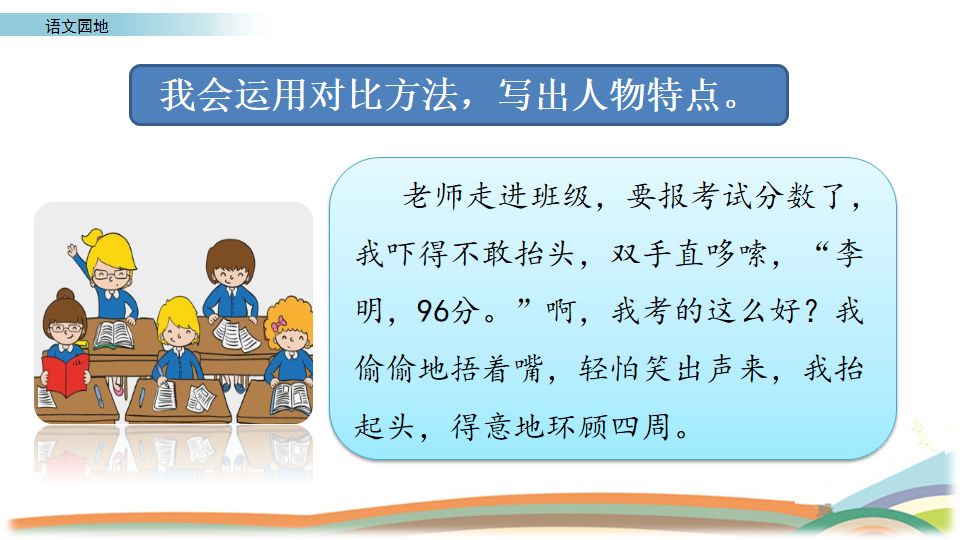 语文园地

我会运用对比方法，写出人物特点。

老师走进班级，要报考试分数了，我吓得不敢抬头，双手直哆嗦，“李明，96分。”啊，我考的这么好？我偷偷地捂着嘴，轻怕笑出声来，我抬起头，得意地环顾四周。